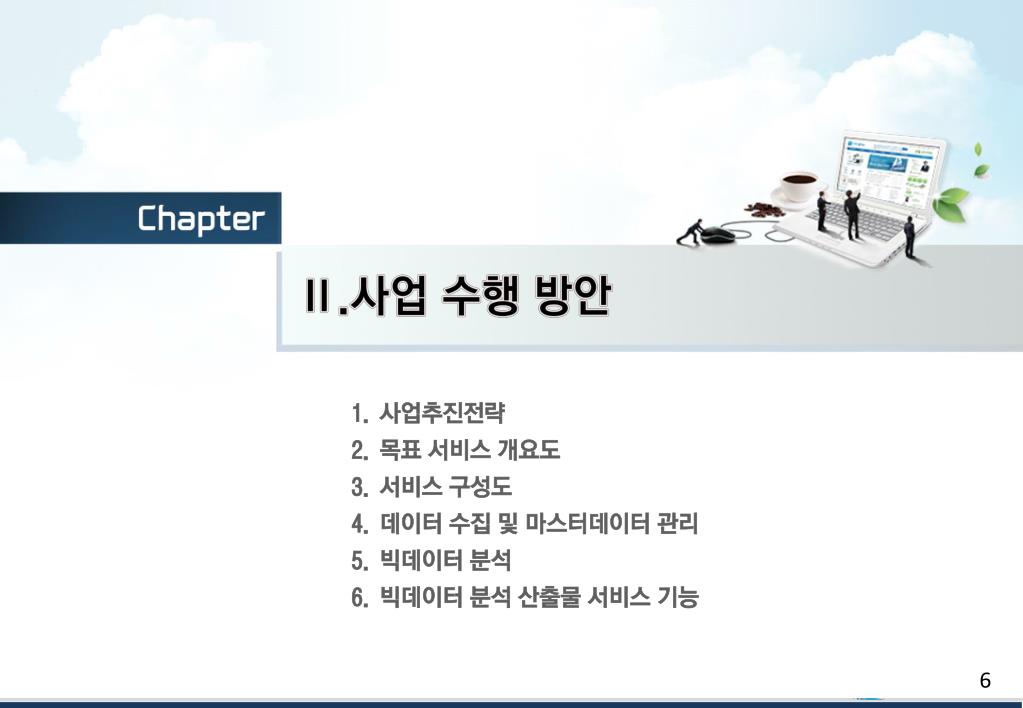 Chapter

II.사업 수행 방안

1. 사업추진전략
2. 목표 서비스 개요도
3. 서비스 구성도
4. 데이터 수집 및 마스터데이터 관리
5. 빅데이터 분석
6. 빅데이터 분석 산출물 서비스 기능

6